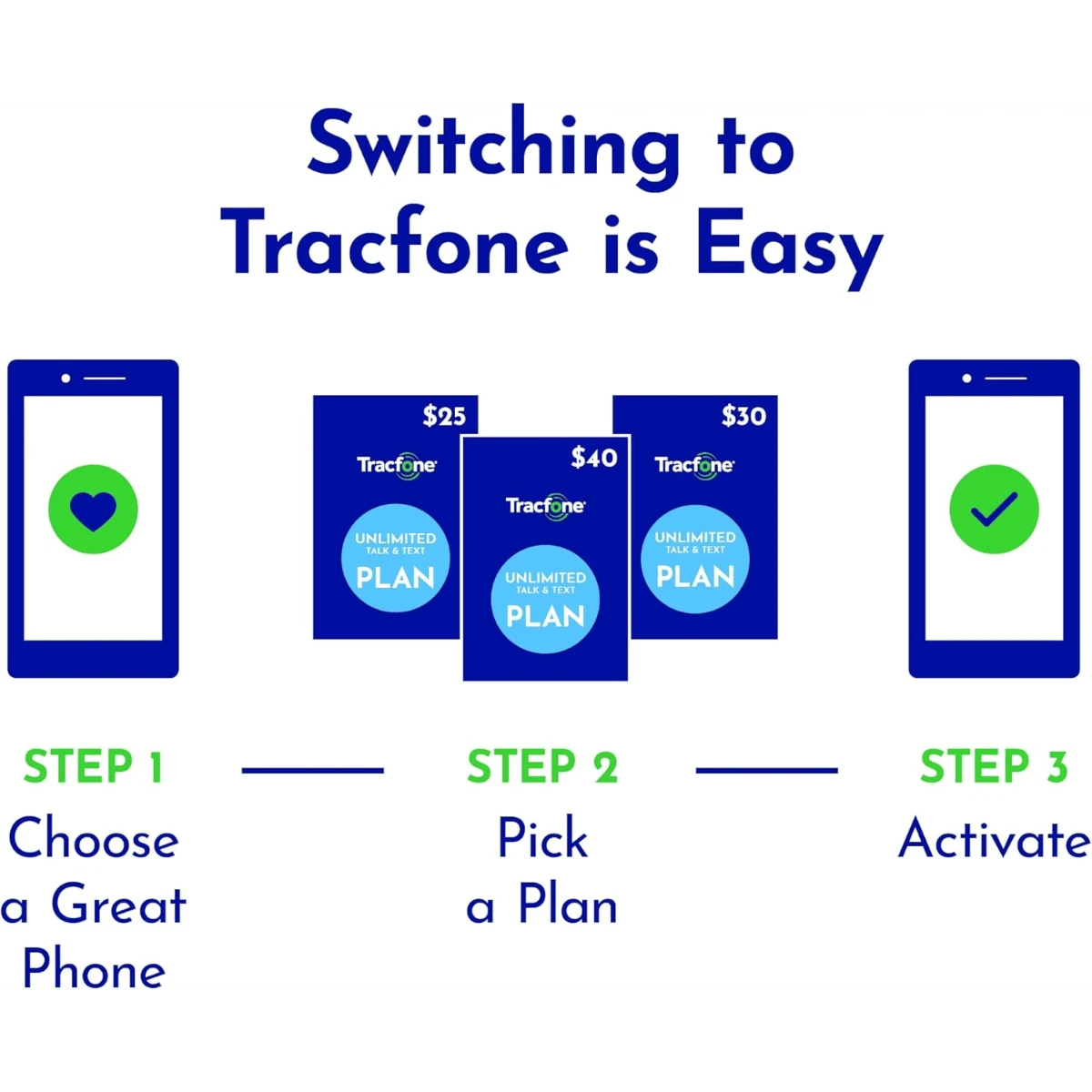 Switching to Tracfone is Easy

$25
Tracfone
UNLIMITED
TALK & TEXT
PLAN

$40
Tracfone
UNLIMITED
TALK & TEXT
PLAN

$30
Tracfone
UNLIMITED
TALK & TEXT
PLAN

STEP 1
Choose a Great Phone

STEP 2
Pick a Plan

STEP 3
Activate